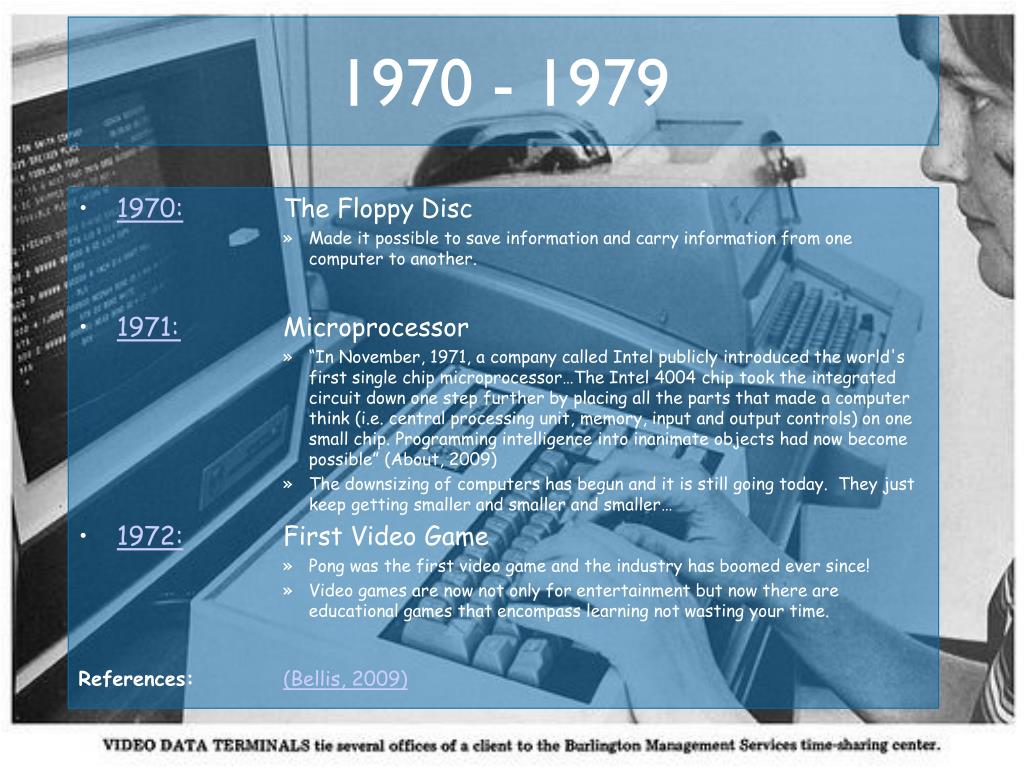 1970 - 1979

• 1970: The Floppy Disc
» Made it possible to save information and carry information from one computer to another.

• 1971: Microprocessor
» "In November, 1971, a company called Intel publicly introduced the world's first single chip microprocessor…The Intel 4004 chip took the integrated circuit down one step further by placing all the parts that made a computer think (i.e. central processing unit, memory, input and output controls) on one small chip. Programming intelligence into inanimate objects had now become possible" (About, 2009)
» The downsizing of computers has begun and it is still going today. They just keep getting smaller and smaller and smaller…

• 1972: First Video Game
» Pong was the first video game and the industry has boomed ever since!
» Video games are now not only for entertainment but now there are educational games that encompass learning not wasting your time.

References: (Bellis, 2009)

VIDEO DATA TERMINALS tie several offices of a client to the Burlington Management Services time-sharing center.